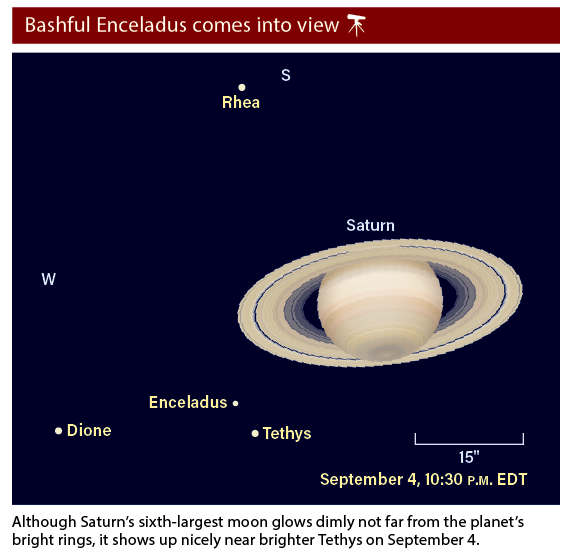 Bashful Enceladus comes into view

S

Rhea

Saturn

W

Enceladus

Dione

Tethys

15"

September 4, 10:30 P.M. EDT

Although Saturn's sixth-largest moon glows dimly not far from the planet's bright rings, it shows up nicely near brighter Tethys on September 4.